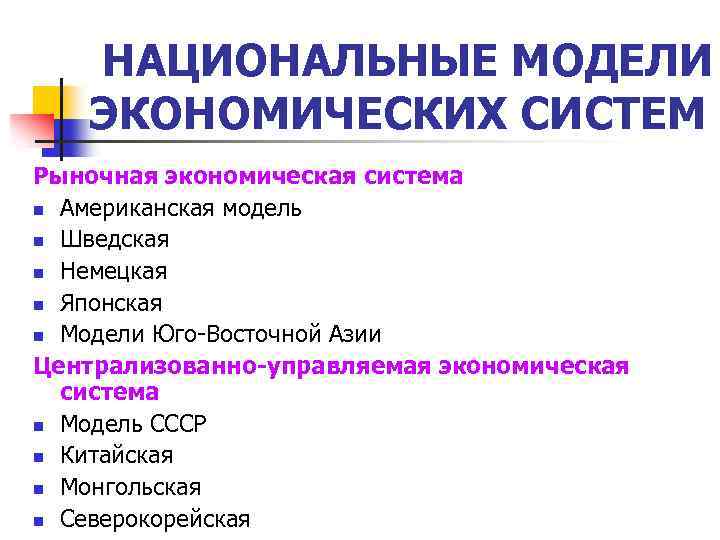 НАЦИОНАЛЬНЫЕ МОДЕЛИ ЭКОНОМИЧЕСКИХ СИСТЕМ

Рыночная экономическая система

- Американская модель
- Шведская
- Немецкая
- Японская
- Модели Юго-Восточной Азии

Централизованно-управляемая экономическая система

- Модель СССР
- Китайская
- Монгольская
- Северокорейская